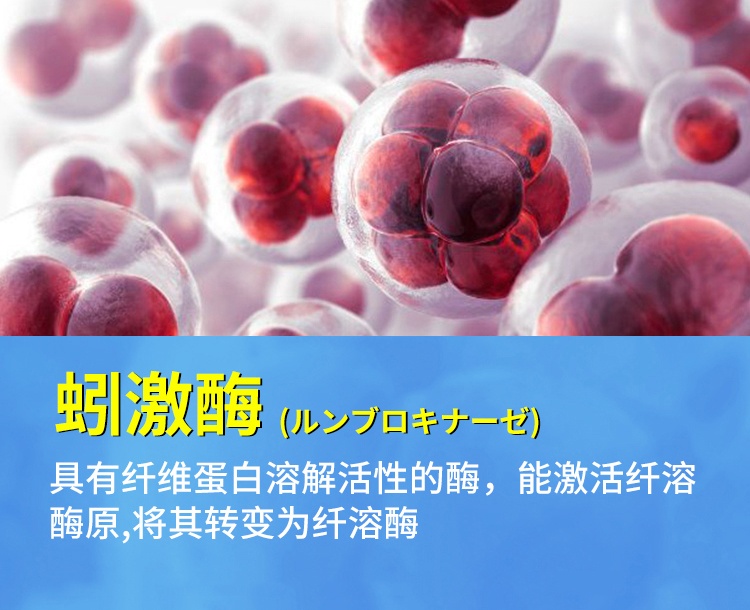 蚓激酶 (ルンブロキナーゼ)

具有纤维蛋白溶解活性的酶，能激活纤溶酶原,将其转变为纤溶酶